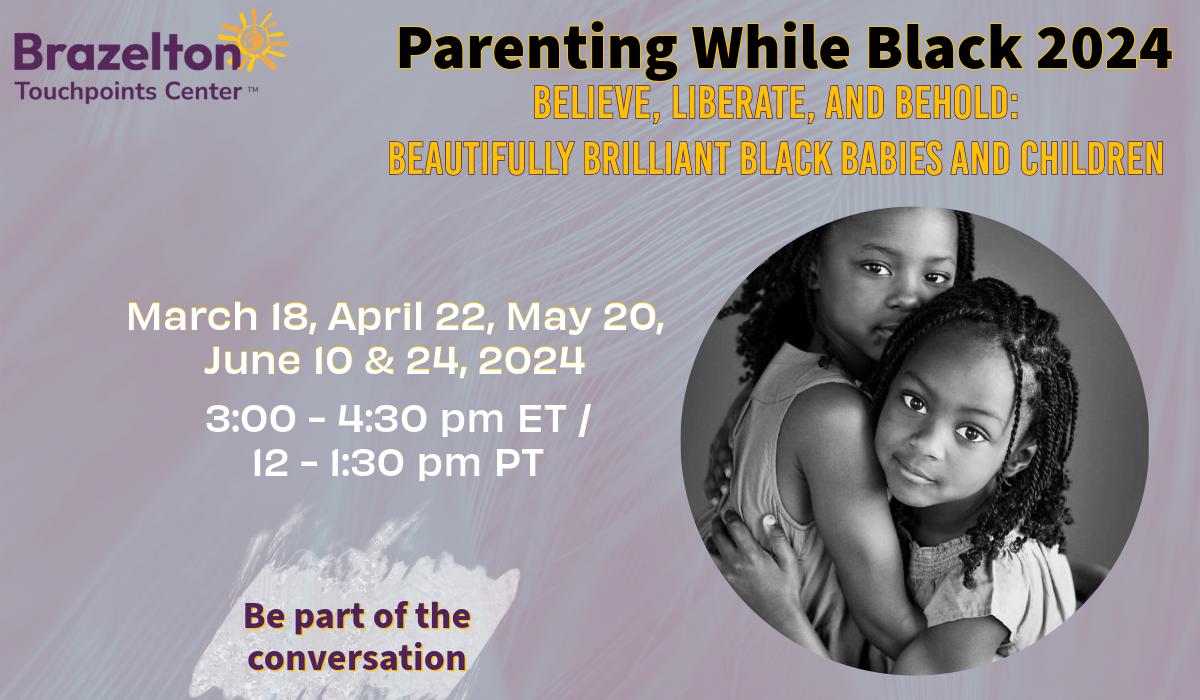 Brazelton Touchpoints Center™

Parenting While Black 2024

BELIEVE, LIBERATE, AND BEHOLD:
BEAUTIFULLY BRILLIANT BLACK BABIES AND CHILDREN

March 18, April 22, May 20, June 10 & 24, 2024

3:00 - 4:30 pm ET / 12 - 1:30 pm PT

Be part of the conversation